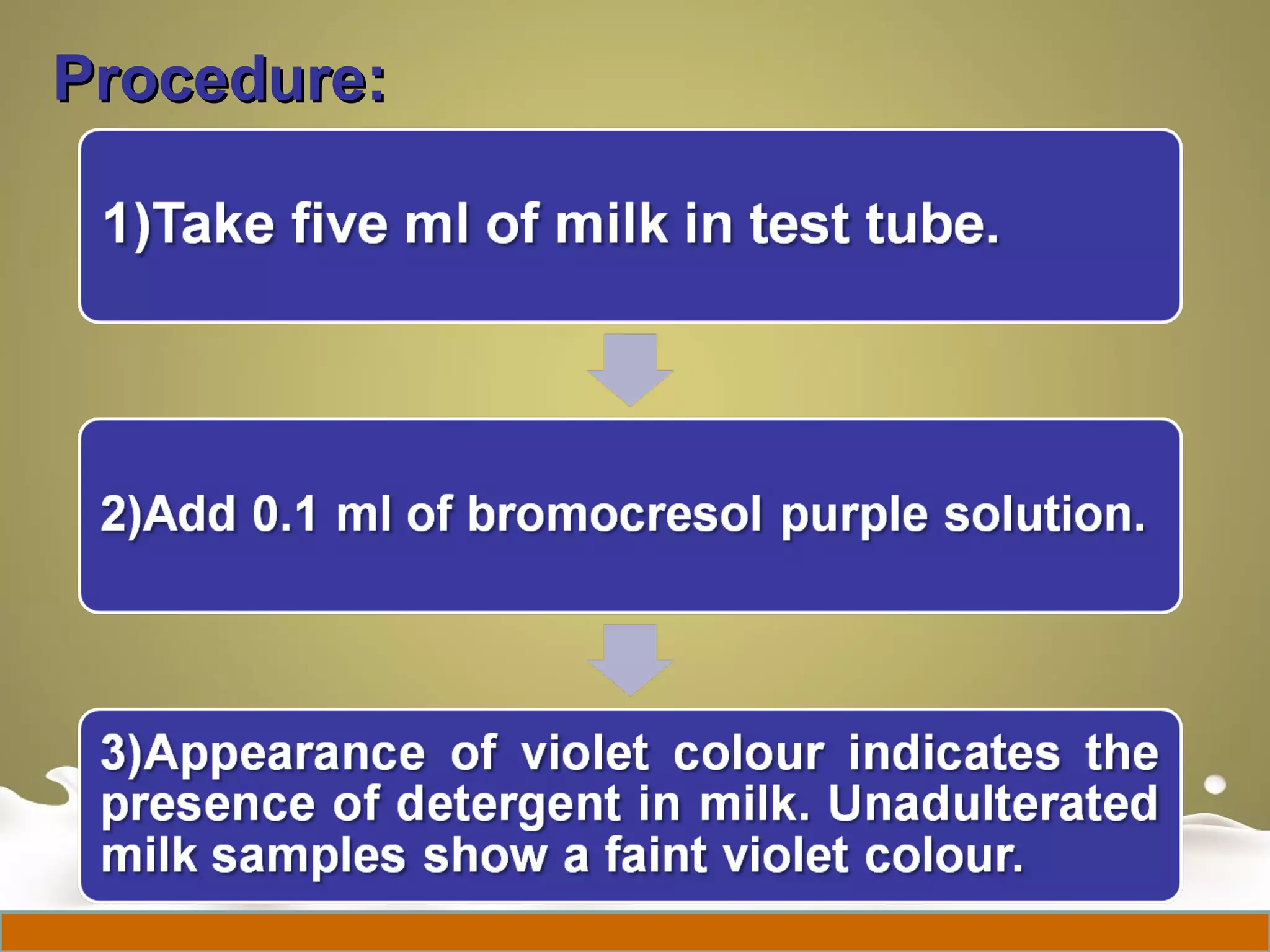 Procedure:

1)Take five ml of milk in test tube.

2)Add 0.1 ml of bromocresol purple solution.

3)Appearance of violet colour indicates the presence of detergent in milk. Unadulterated milk samples show a faint violet colour.